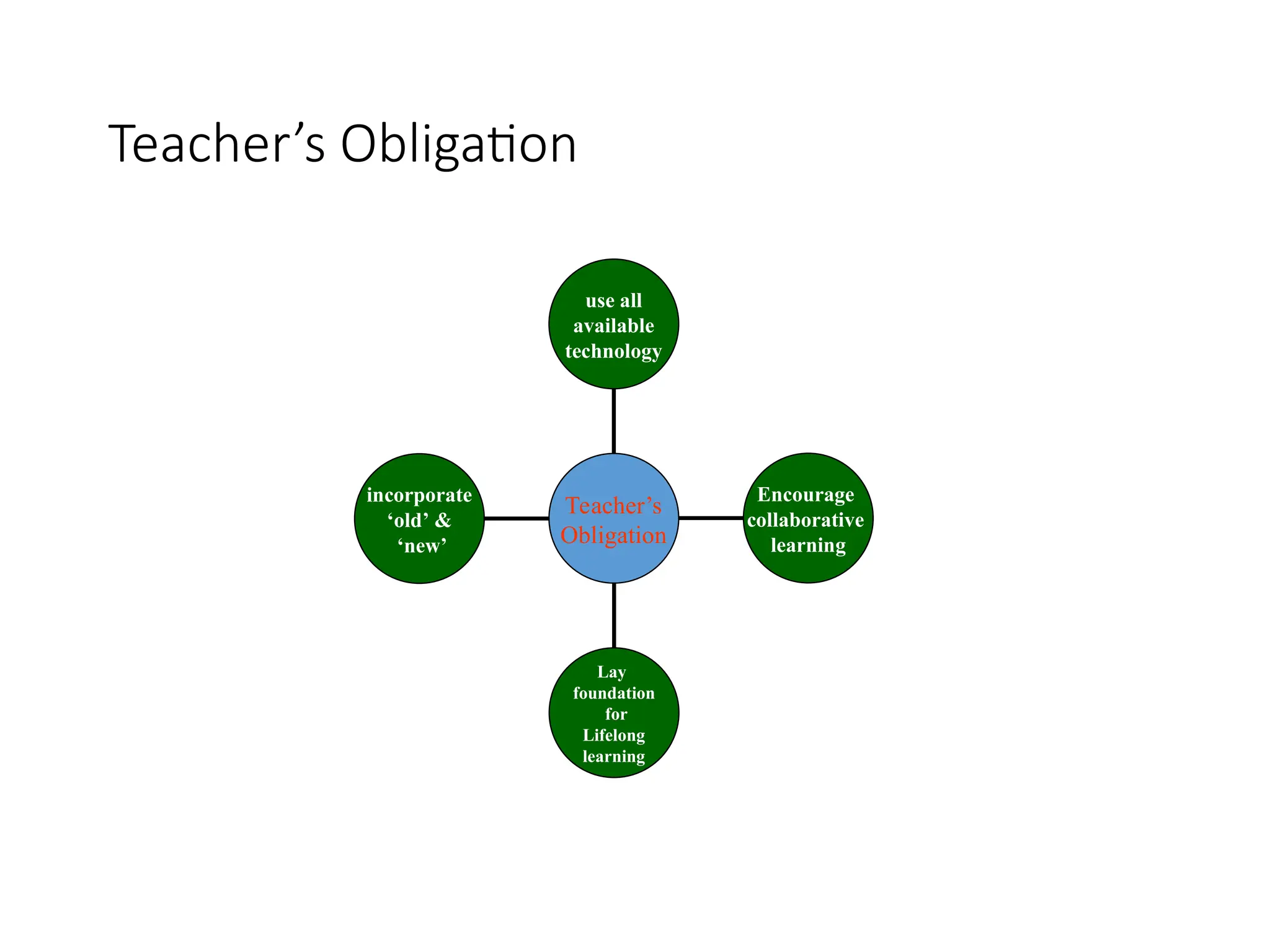 Teacher’s Obligation

use all available technology

incorporate ‘old’ & ‘new’

Teacher’s Obligation

Encourage collaborative learning

Lay foundation for Lifelong learning